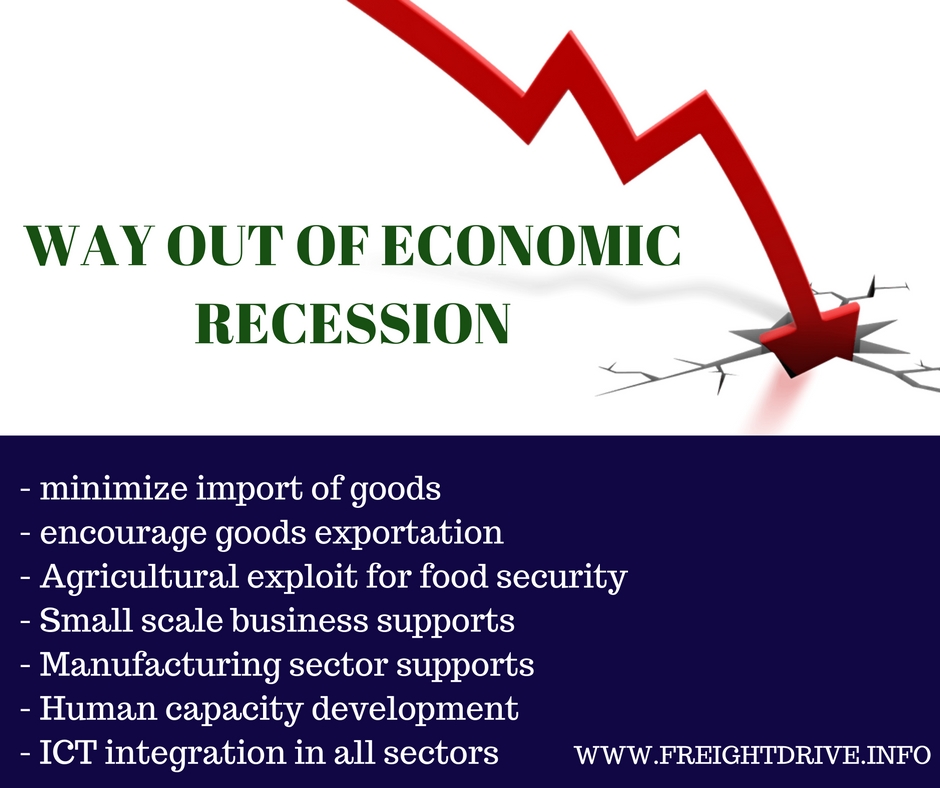 WAY OUT OF ECONOMIC RECESSION

- minimize import of goods
- encourage goods exportation
- Agricultural exploit for food security
- Small scale business supports
- Manufacturing sector supports
- Human capacity development
- ICT integration in all sectors

WWW.FREIGHTDRIVE.INFO